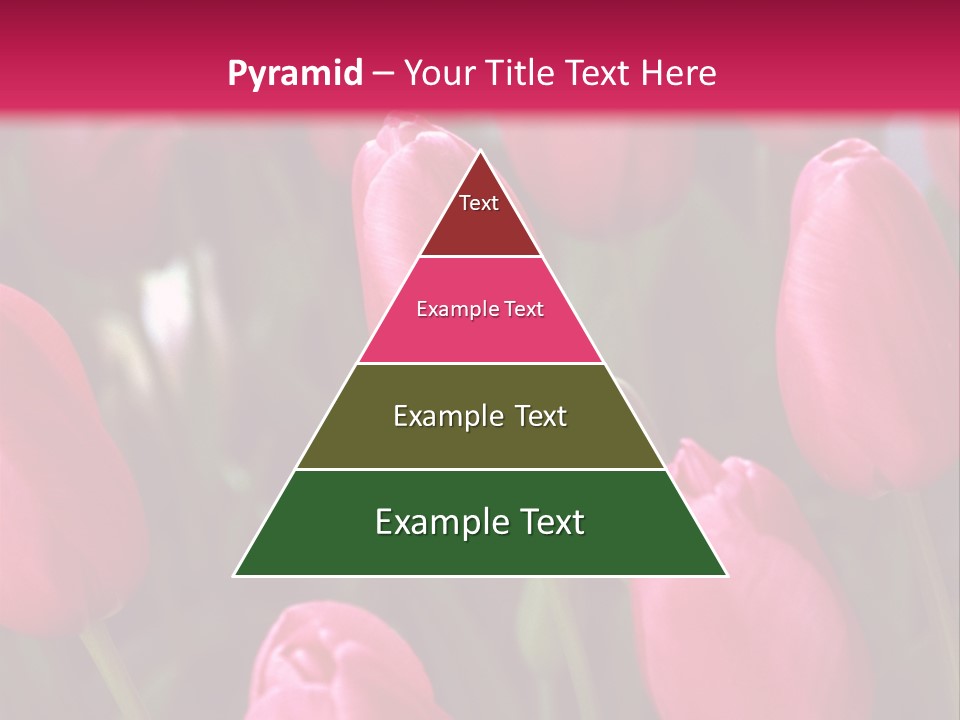 Pyramid – Your Title Text Here

Text

Example Text

Example Text

Example Text